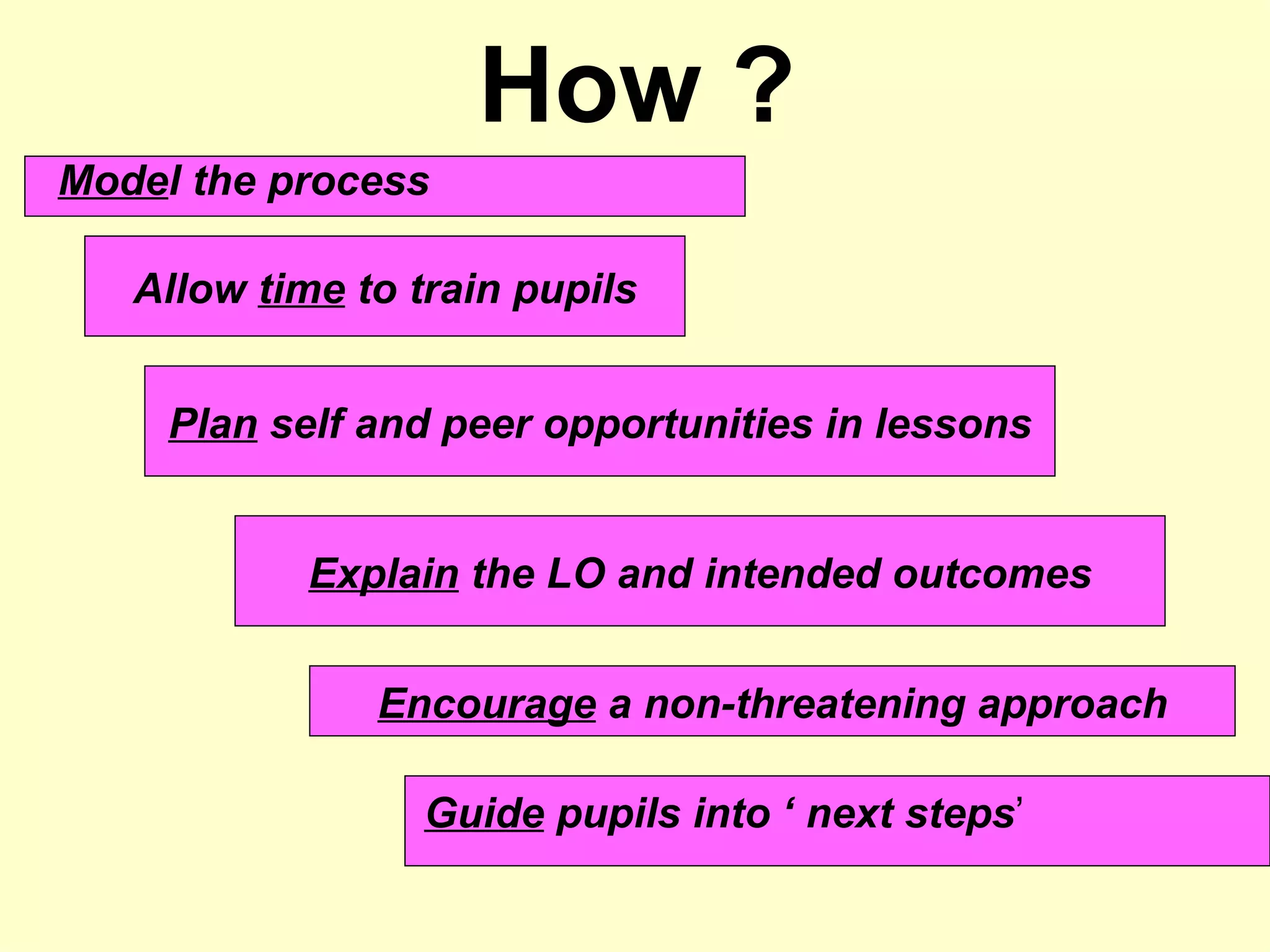 How ?

Model the process

Allow time to train pupils

Plan self and peer opportunities in lessons

Explain the LO and intended outcomes

Encourage a non-threatening approach

Guide pupils into ‘ next steps’